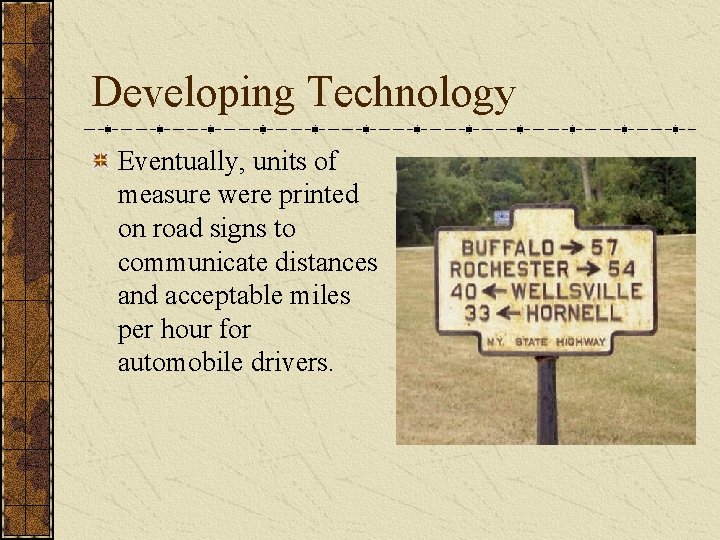 Developing Technology

Eventually, units of measure were printed on road signs to communicate distances and acceptable miles per hour for automobile drivers.

BUFFALO → 57
ROCHESTER → 54
40 ← WELLSVILLE
33 ← HORNELL
N.Y. STATE HIGHWAY